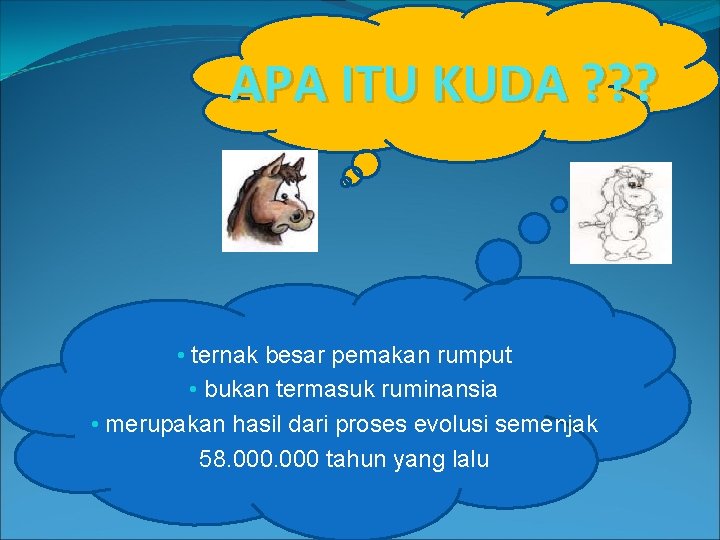 APA ITU KUDA ???

• ternak besar pemakan rumput
• bukan termasuk ruminansia
• merupakan hasil dari proses evolusi semenjak 58.000.000 tahun yang lalu